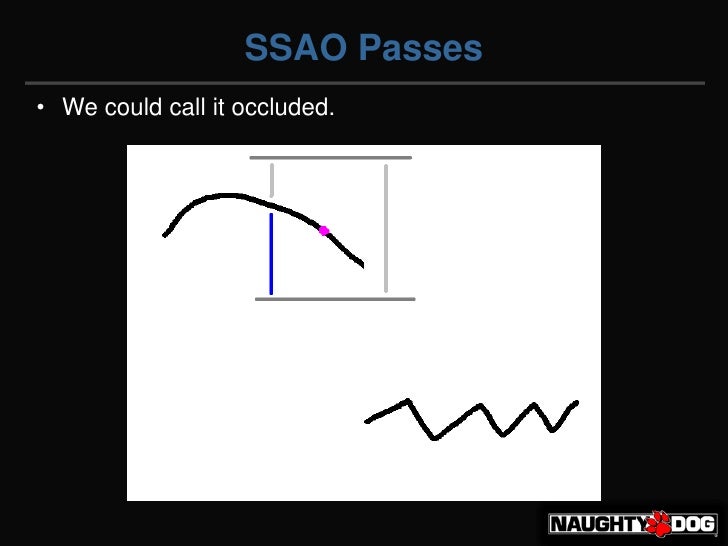 SSAO Passes

• We could call it occluded.

NAUGHTY DOG